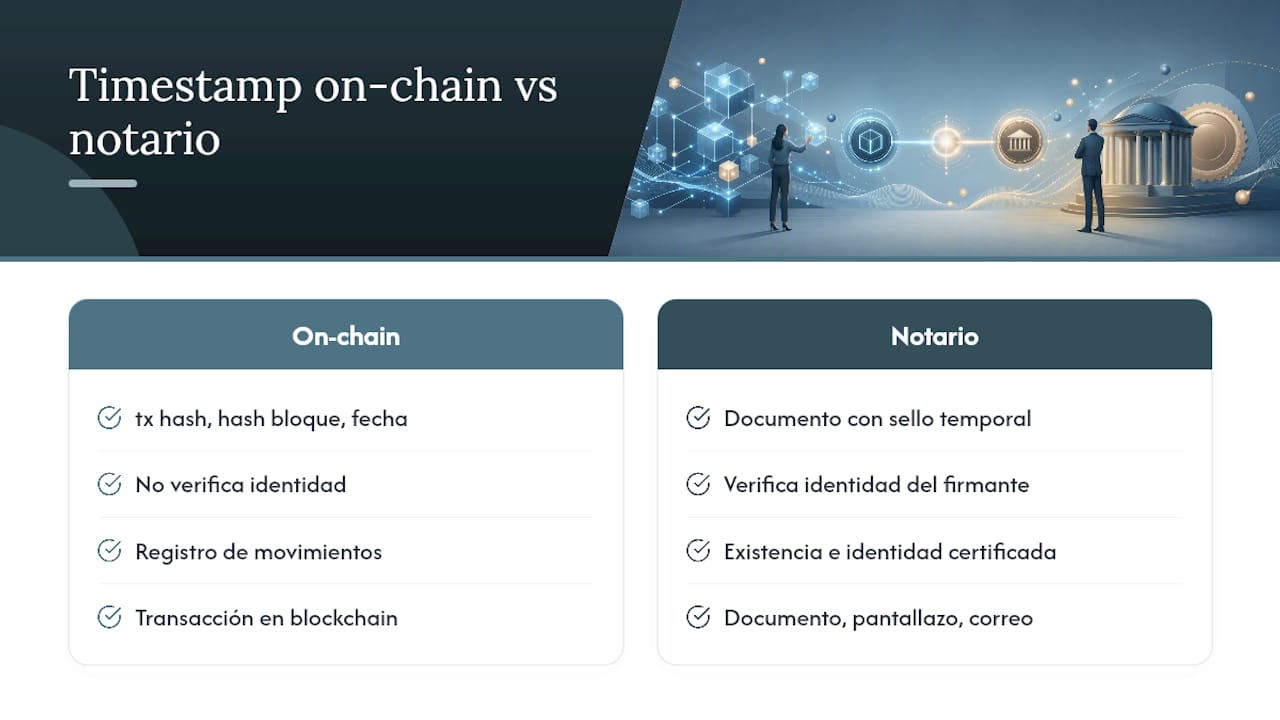 Timestamp on-chain vs notario

On-chain

tx hash, hash bloque, fecha

No verifica identidad

Registro de movimientos

Transacción en blockchain

Notario

Documento con sello temporal

Verifica identidad del firmante

Existencia e identidad certificada

Documento, pantallazo, correo